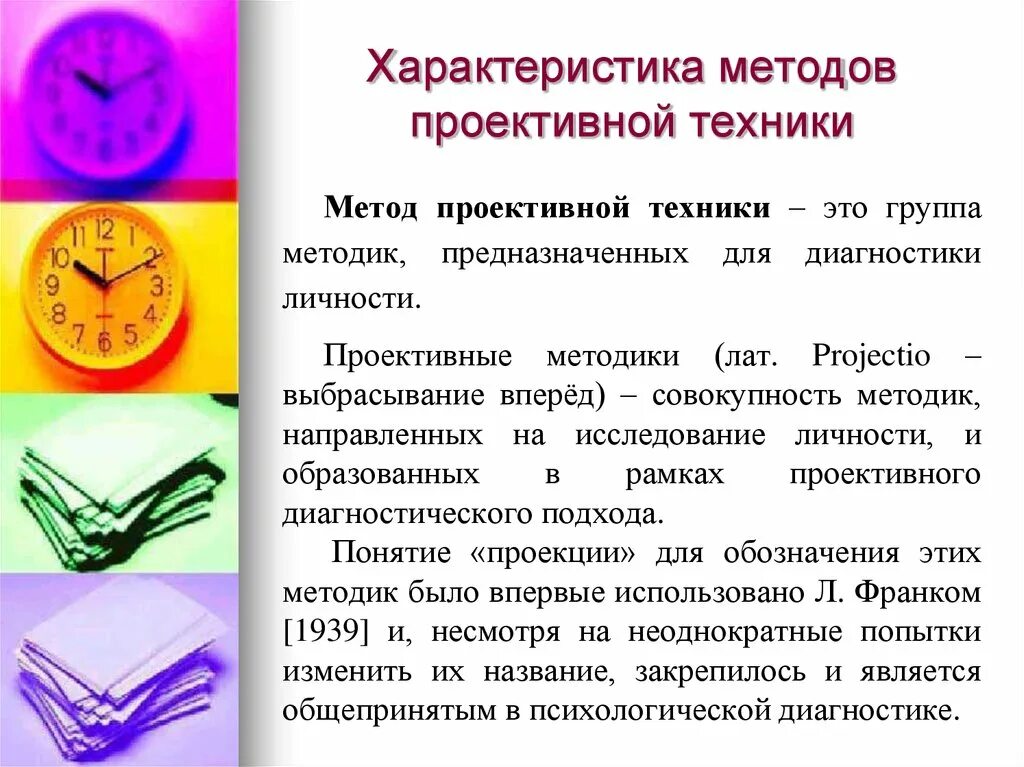 Характеристика методов проективной техники

Метод проективной техники – это группа методик, предназначенных для диагностики личности.

Проективные методики (лат. Projectio – выбрасывание вперёд) – совокупность методик, направленных на исследование личности, и образованных в рамках проективного диагностического подхода.

Понятие «проекции» для обозначения этих методик было впервые использовано Л. Франком [1939] и, несмотря на неоднократные попытки изменить их название, закрепилось и является общепринятым в психологической диагностике.